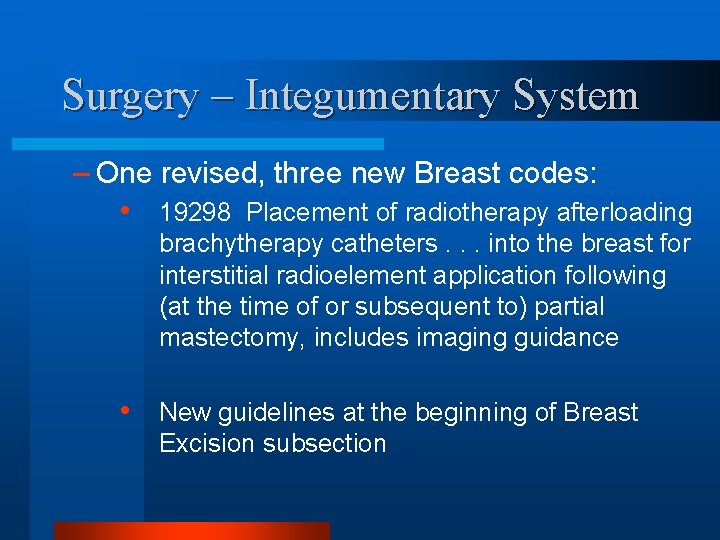 Surgery – Integumentary System

– One revised, three new Breast codes:

• 19298 Placement of radiotherapy afterloading brachytherapy catheters . . . into the breast for interstitial radioelement application following (at the time of or subsequent to) partial mastectomy, includes imaging guidance

• New guidelines at the beginning of Breast Excision subsection